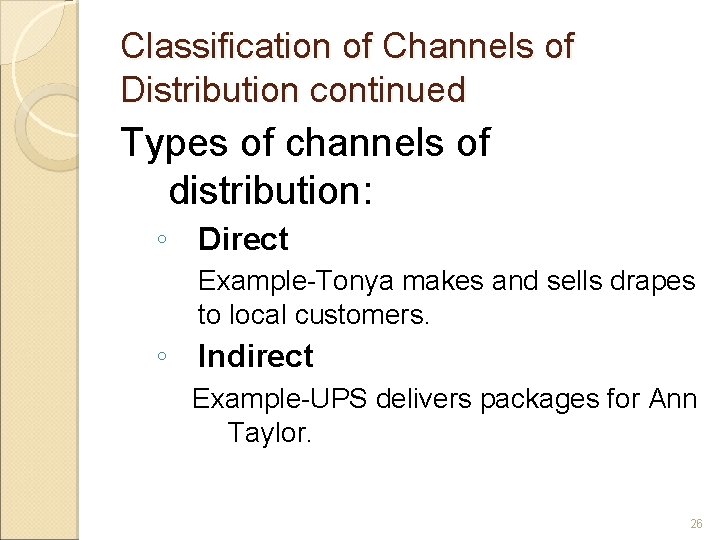 Classification of Channels of Distribution continued

Types of channels of distribution:

◦ Direct

Example-Tonya makes and sells drapes to local customers.

◦ Indirect

Example-UPS delivers packages for Ann Taylor.

26